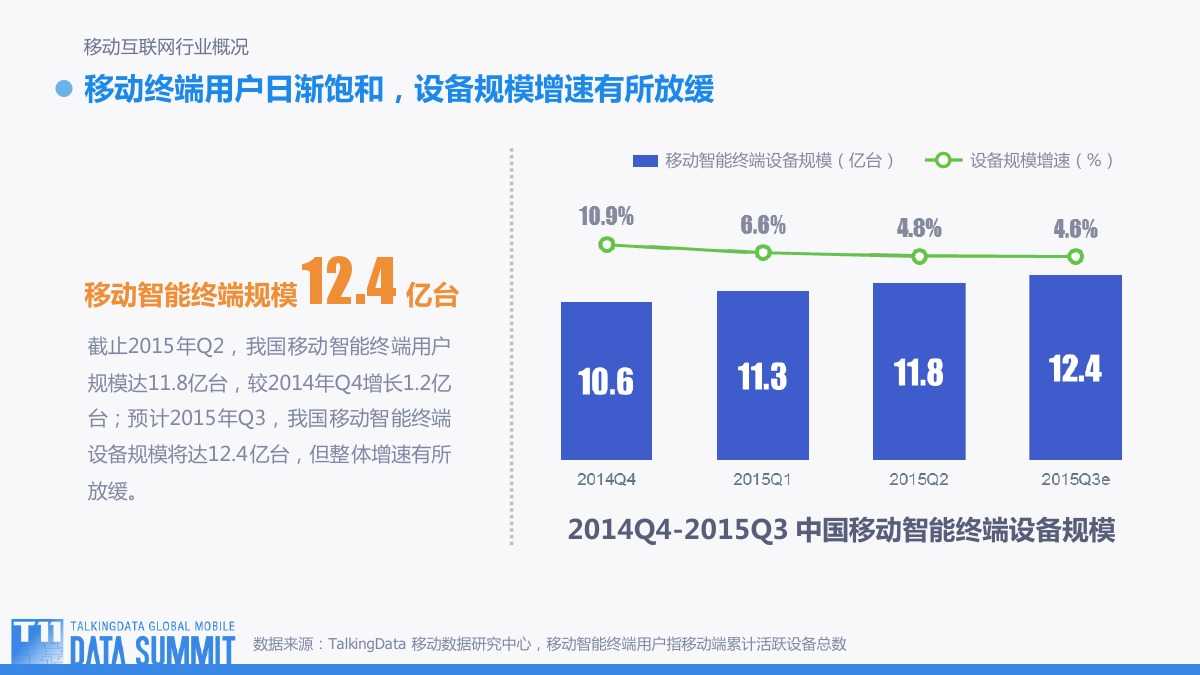 移动互联网行业概况

移动终端用户日渐饱和，设备规模增速有所放缓

移动智能终端规模 12.4 亿台

截止2015年Q2，我国移动智能终端用户规模达11.8亿台，较2014年Q4增长1.2亿台；预计2015年Q3，我国移动智能终端设备规模将达12.4亿台，但整体增速有所放缓。

移动智能终端设备规模（亿台） 设备规模增速（%）

10.9% 6.6% 4.8% 4.6%

10.6 11.3 11.8 12.4

2014Q4 2015Q1 2015Q2 2015Q3e

2014Q4-2015Q3 中国移动智能终端设备规模

T11 TALKINGDATA GLOBAL MOBILE DATA SUMMIT

数据来源：TalkingData 移动数据研究中心，移动智能终端用户指移动端累计活跃设备总数